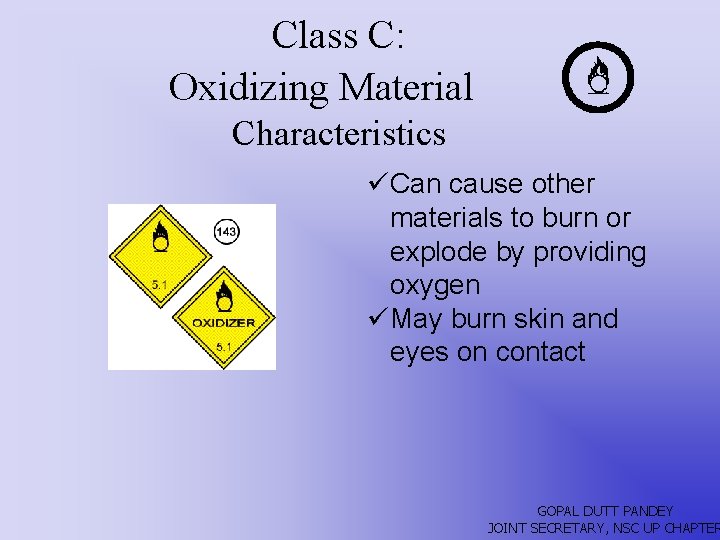 Class C:
Oxidizing Material
Characteristics

143

5.1

OXIDIZER
5.1

✓Can cause other materials to burn or explode by providing oxygen
✓May burn skin and eyes on contact

GOPAL DUTT PANDEY
JOINT SECRETARY, NSC UP CHAPTER